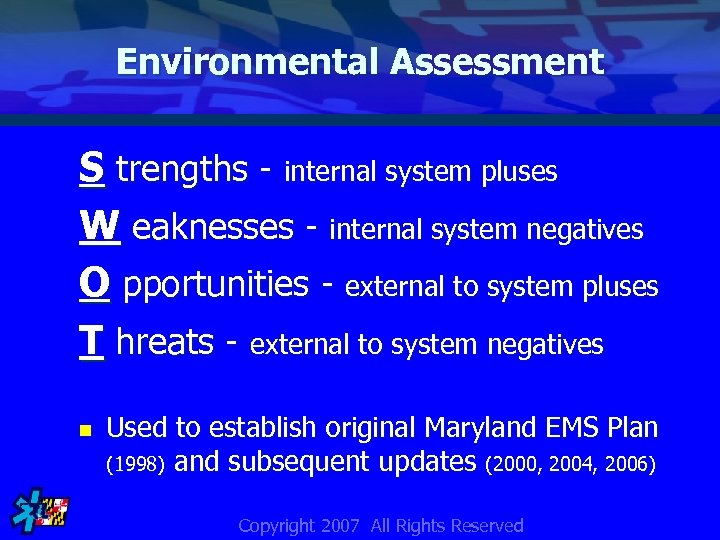 Environmental Assessment

S trengths - internal system pluses

W eaknesses - internal system negatives

O pportunities - external to system pluses

T hreats - external to system negatives

Used to establish original Maryland EMS Plan (1998) and subsequent updates (2000, 2004, 2006)

Copyright 2007 All Rights Reserved